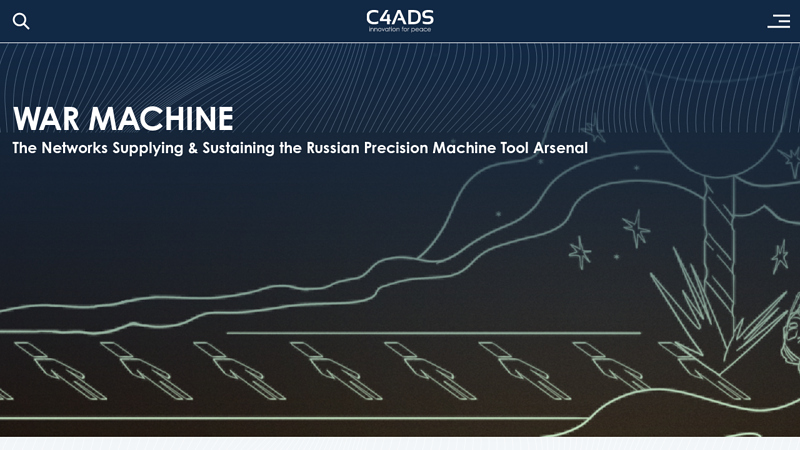 C4ADS
innovation for peace

WAR MACHINE

The Networks Supplying & Sustaining the Russian Precision Machine Tool Arsenal